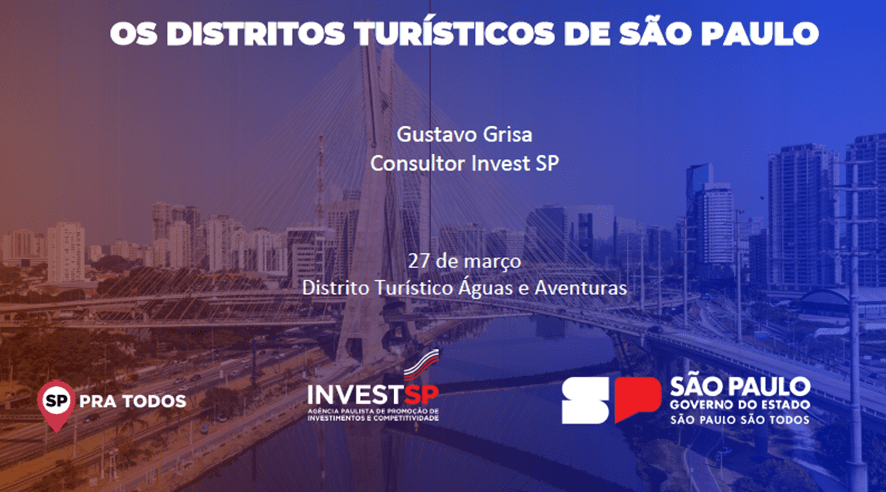 OS DISTRITOS TURÍSTICOS DE SÃO PAULO

Gustavo Grisa
Consultor Invest SP

27 de março
Distrito Turístico Águas e Aventuras

SP PRA TODOS

INVESTSP
AGÊNCIA PAULISTA DE PROMOÇÃO DE INVESTIMENTOS E COMPETITIVIDADE

SP
SÃO PAULO
GOVERNO DO ESTADO
SÃO PAULO SÃO TODOS